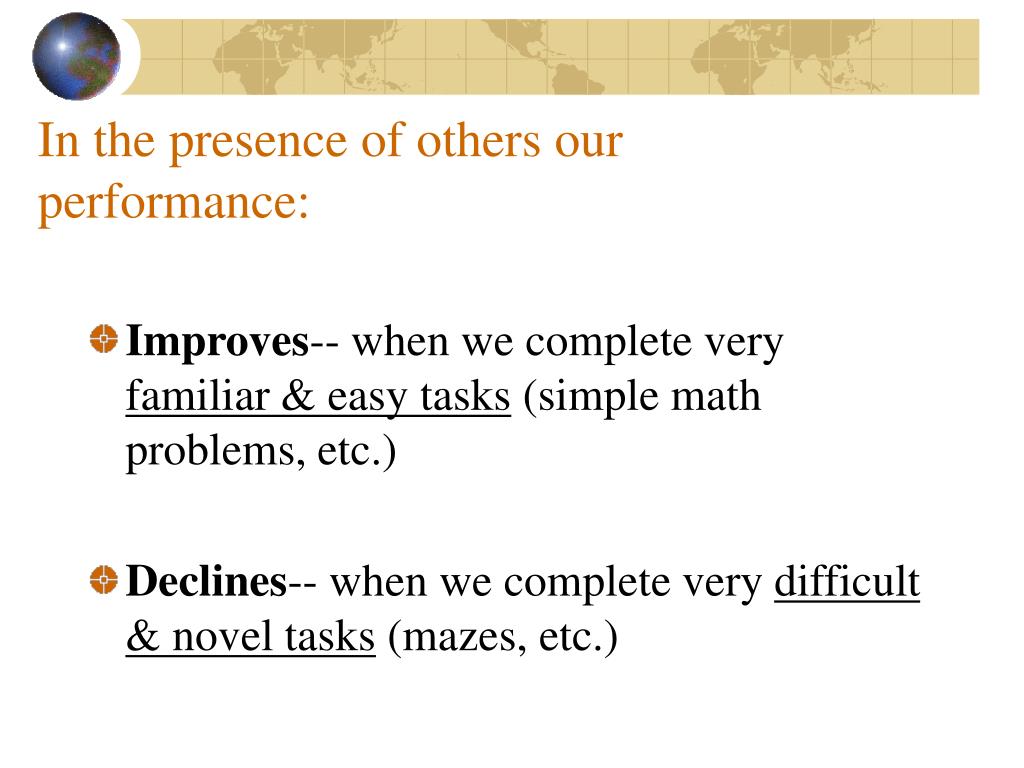 In the presence of others our performance:

Improves-- when we complete very familiar & easy tasks (simple math problems, etc.)

Declines-- when we complete very difficult & novel tasks (mazes, etc.)